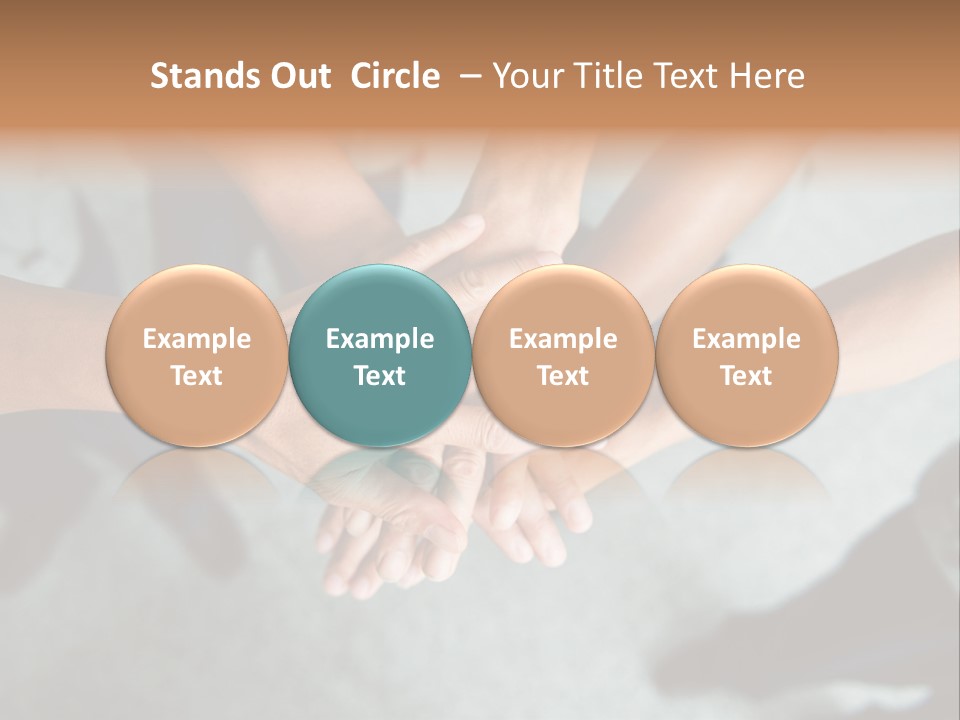 Stands Out Circle – Your Title Text Here

Example Text

Example Text

Example Text

Example Text